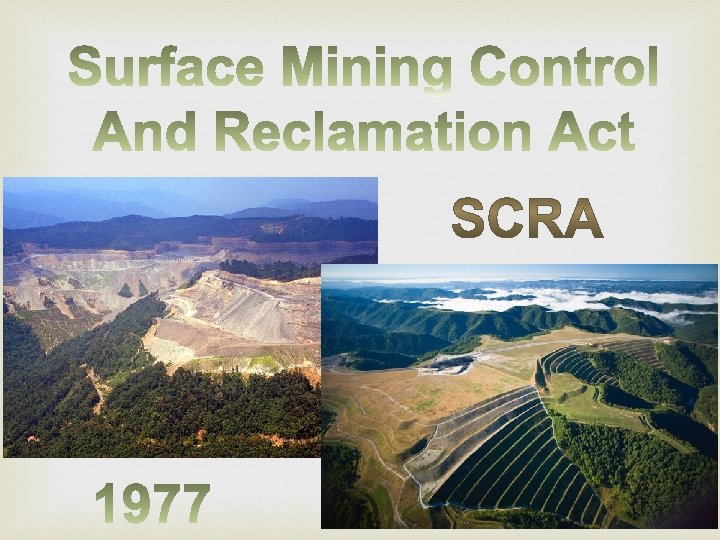 Surface Mining Control And Reclamation Act

SCRA

1977